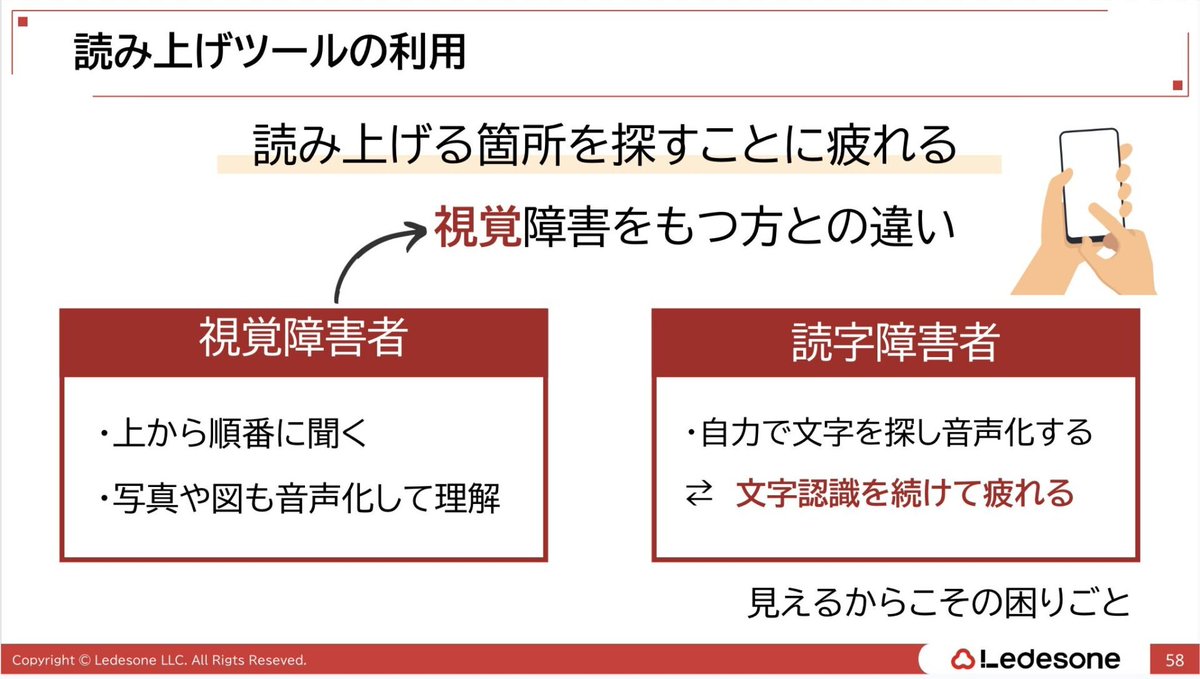 読み上げツールの利用

読み上げる箇所を探すことに疲れる

視覚障害をもつ方との違い

視覚障害者

・上から順番に聞く

・写真や図も音声化して理解

読字障害者

・自力で文字を探し音声化する

⇄ 文字認識を続けて疲れる

見えるからこその困りごと

Copyright © Ledesone LLC. All Rigts Reseved.

Ledesone

58